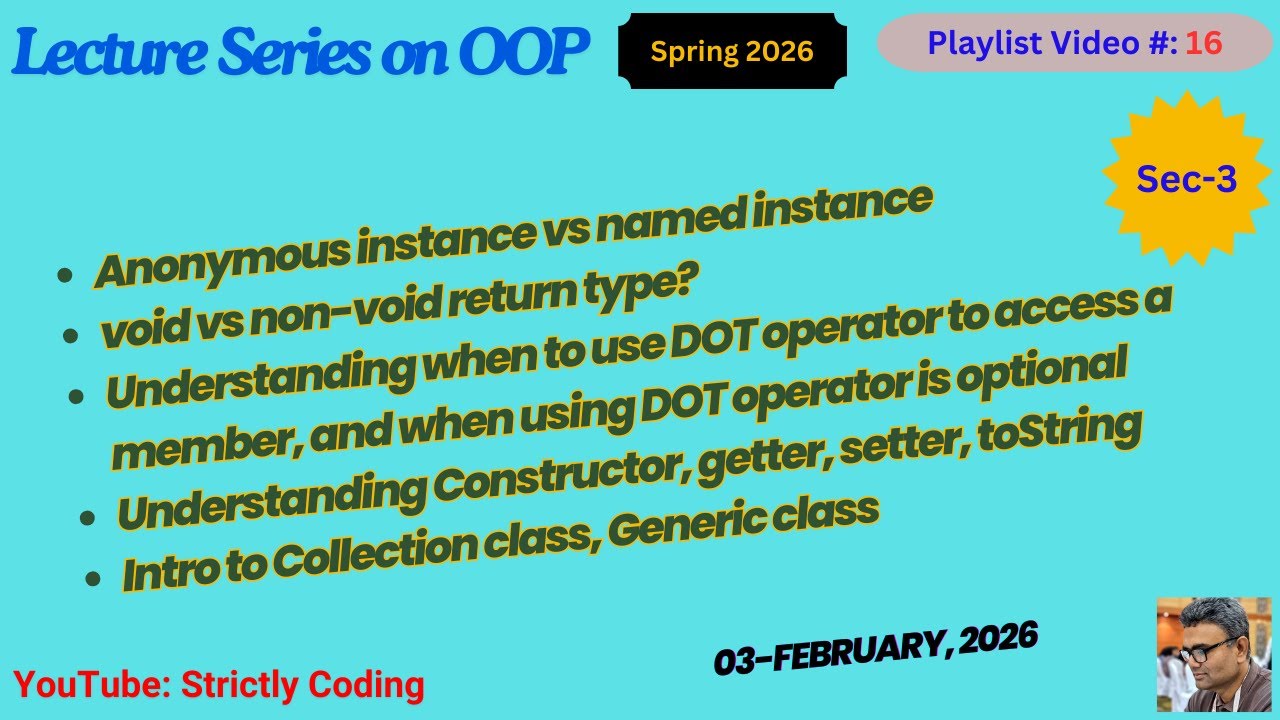 Lecture Series on OOP

Spring 2026

Playlist Video #: 16

Sec-3

- Anonymous instance vs named instance
- void vs non-void return type?
- Understanding when to use DOT operator to access a member, and when using DOT operator is optional
- Understanding Constructor, getter, setter, toString
- Intro to Collection class, Generic class

03-FEBRUARY, 2026

YouTube: Strictly Coding